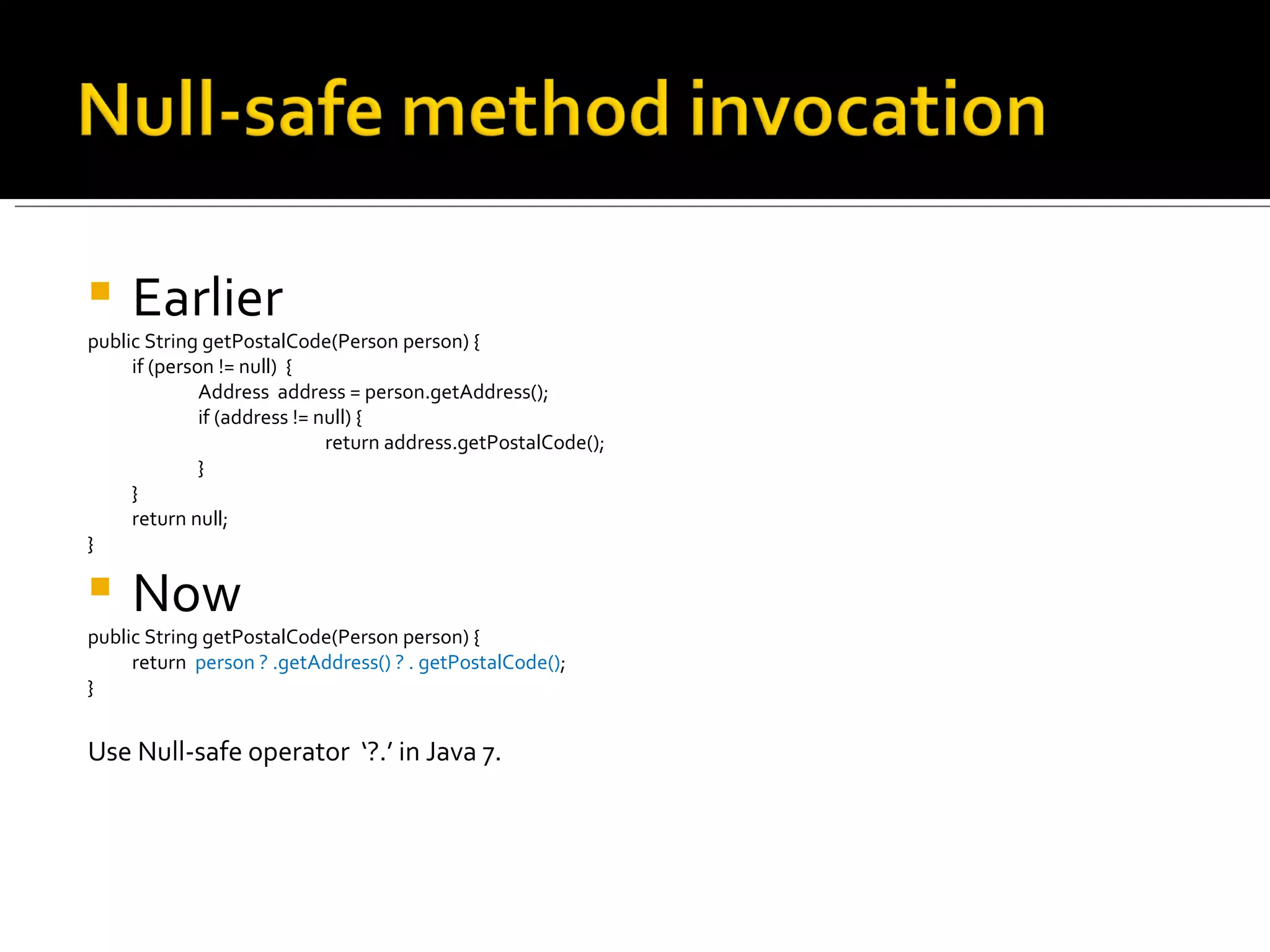 Null-safe method invocation

Earlier

public String getPostalCode(Person person) {
if (person != null) {
Address address = person.getAddress();
if (address != null) {
return address.getPostalCode();
}
}
return null;
}

Now

public String getPostalCode(Person person) {
return person ? .getAddress() ? . getPostalCode();
}

Use Null-safe operator '?.' in Java 7.